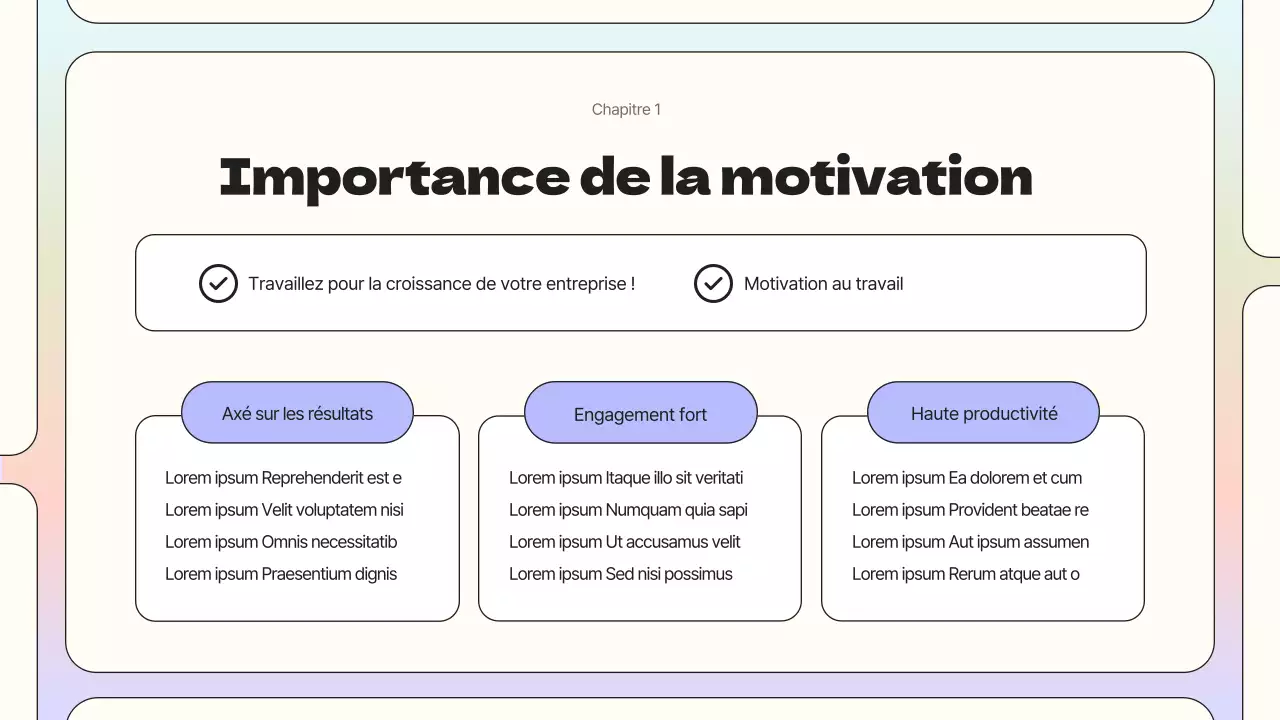 Chapitre 1

Importance de la motivation

Travaillez pour la croissance de votre entreprise !

Motivation au travail

Axé sur les résultats

Lorem ipsum Reprehenderit est e
Lorem ipsum Velit voluptatem nisi
Lorem ipsum Omnis necessitatib
Lorem ipsum Praesentium dignis

Engagement fort

Lorem ipsum Itaque illo sit veritati
Lorem ipsum Numquam quia sapi
Lorem ipsum Ut accusamus velit
Lorem ipsum Sed nisi possimus

Haute productivité

Lorem ipsum Ea dolorem et cum
Lorem ipsum Provident beatae re
Lorem ipsum Aut ipsum assumen
Lorem ipsum Rerum atque aut o